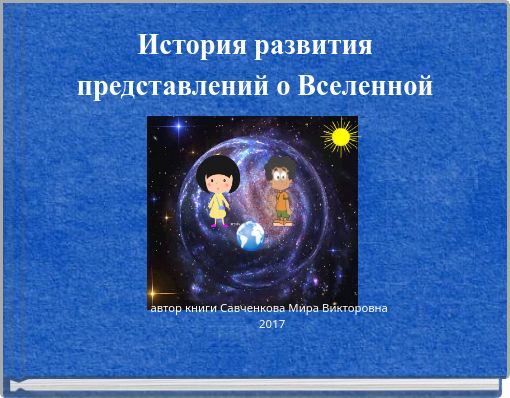 История развития представлений о Вселенной

автор книги Савченкова Мира Викторовна
2017